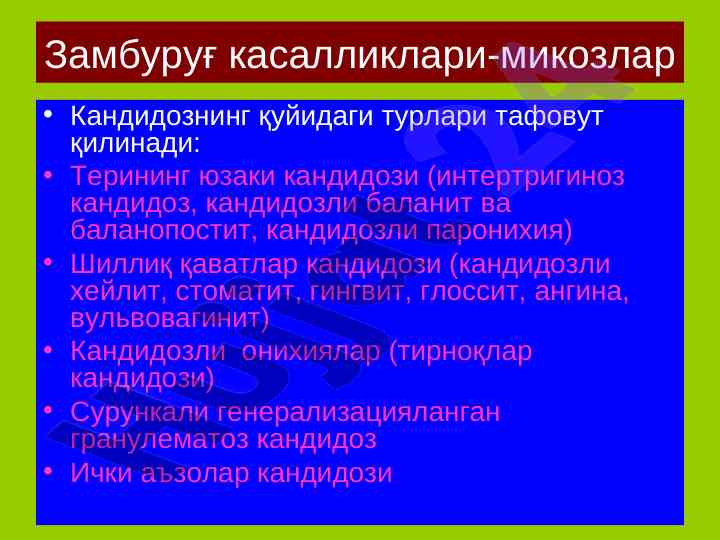 Замбуруғ касалликлари-микозлар

• Кандидознинг қуйидаги турлари тафовут қилинади:
• Терининг юзаки кандидози (интертригиноз кандидоз, кандидозли баланит ва баланопостит, кандидозли паронихия)
• Шиллиқ қаватлар кандидози (кандидозли хейлит, стоматит, гингвит, глоссит, ангина, вульвовагинит)
• Кандидозли онихиялар (тирноқлар кандидози)
• Сурункали генерализацияланган гранулематоз кандидоз
• Ички аъзолар кандидози